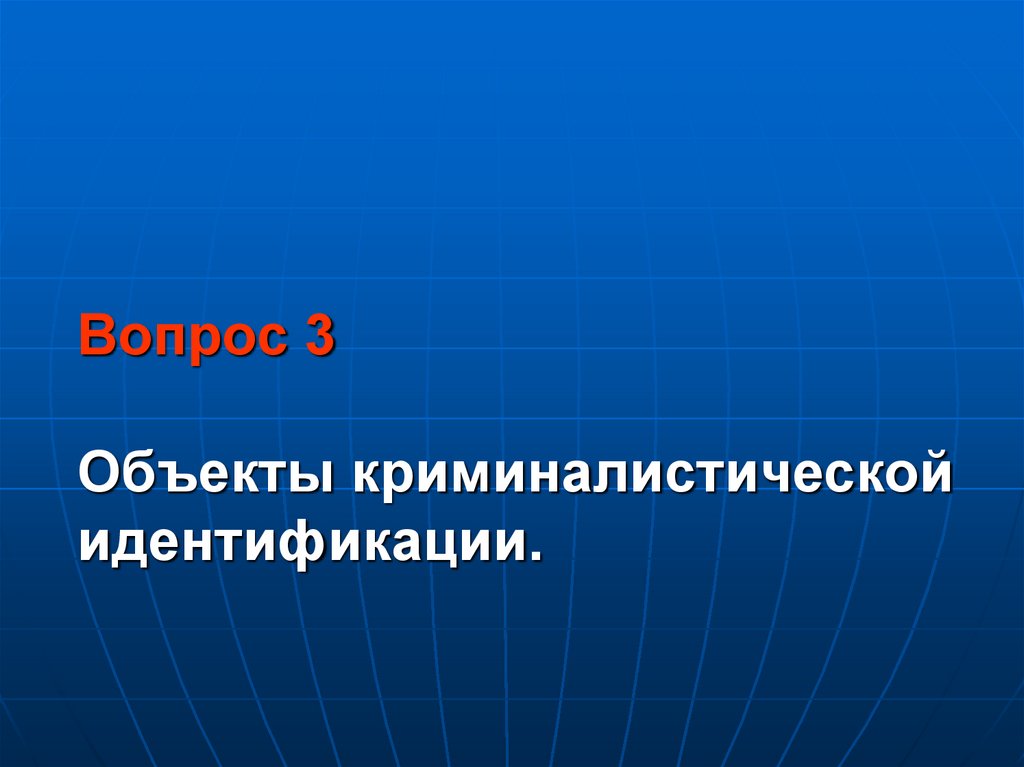 Вопрос 3

Объекты криминалистической идентификации.